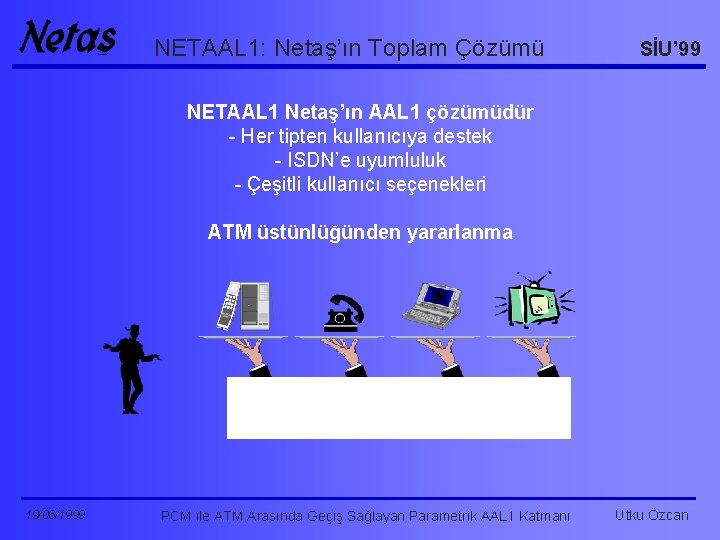 Netaş NETAAL1: Netaş'ın Toplam Çözümü SİU'99

NETAAL1 Netaş'ın AAL1 çözümüdür
- Her tipten kullanıcıya destek
- ISDN'e uyumluluk
- Çeşitli kullanıcı seçenekleri

ATM üstünlüğünden yararlanma

19/06/1999 PCM ile ATM Arasında Geçiş Sağlayan Parametrik AAL1 Katmanı Utku Özcan